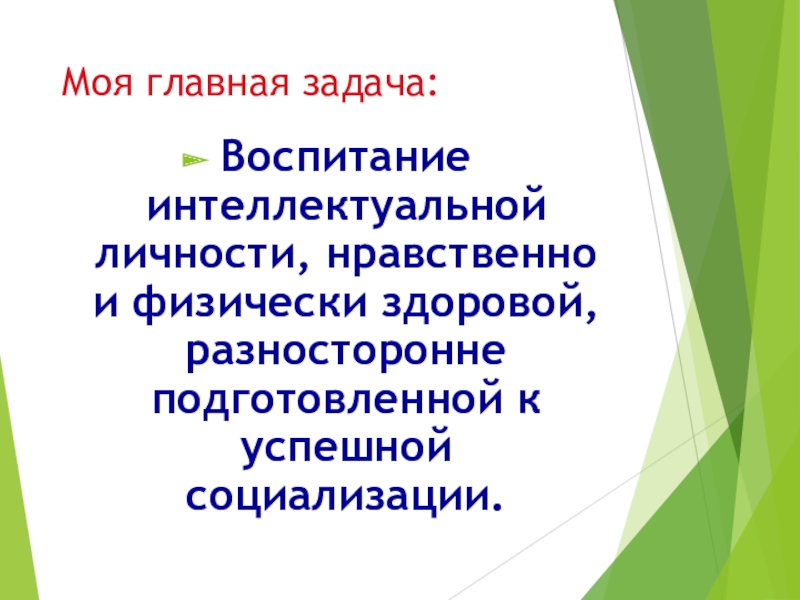 Моя главная задача:

Воспитание интеллектуальной личности, нравственно и физически здоровой, разносторонне подготовленной к успешной социализации.